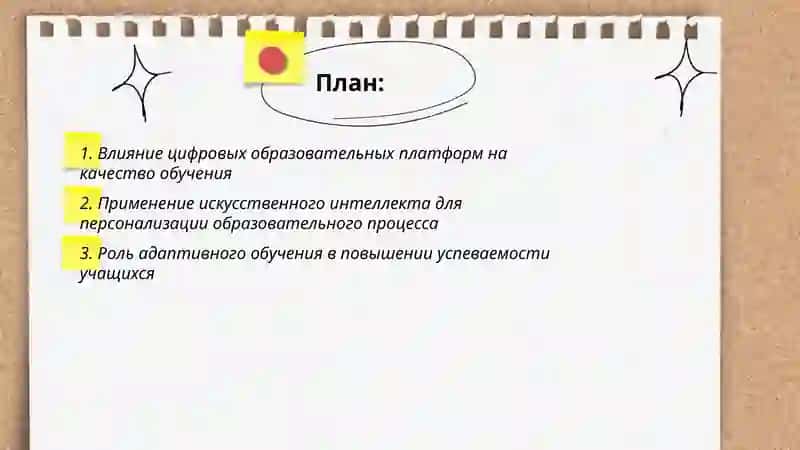 План:

1. Влияние цифровых образовательных платформ на качество обучения

2. Применение искусственного интеллекта для персонализации образовательного процесса

3. Роль адаптивного обучения в повышении успеваемости учащихся